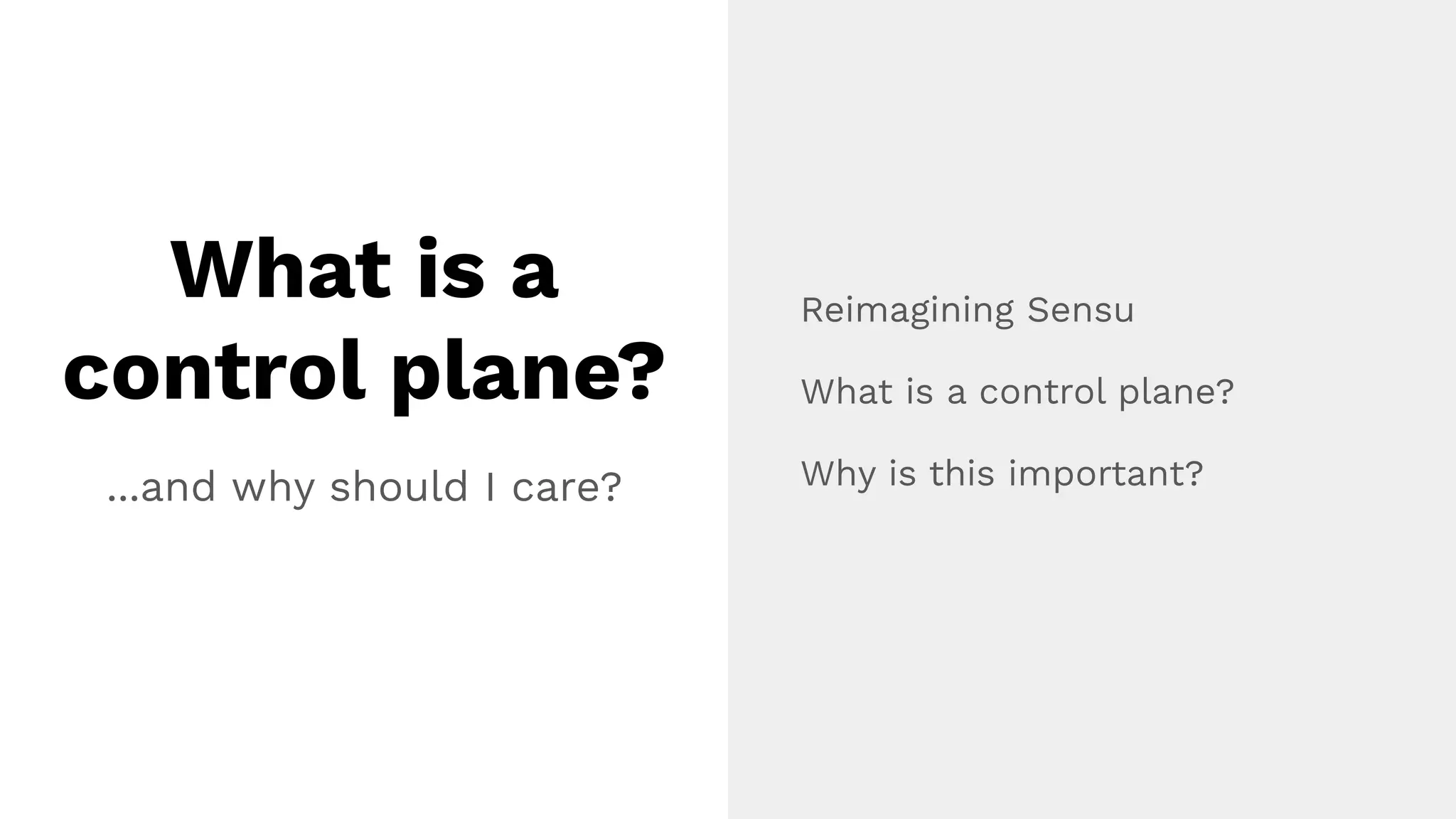 What is a control plane?

...and why should I care?

Reimagining Sensu

What is a control plane?

Why is this important?